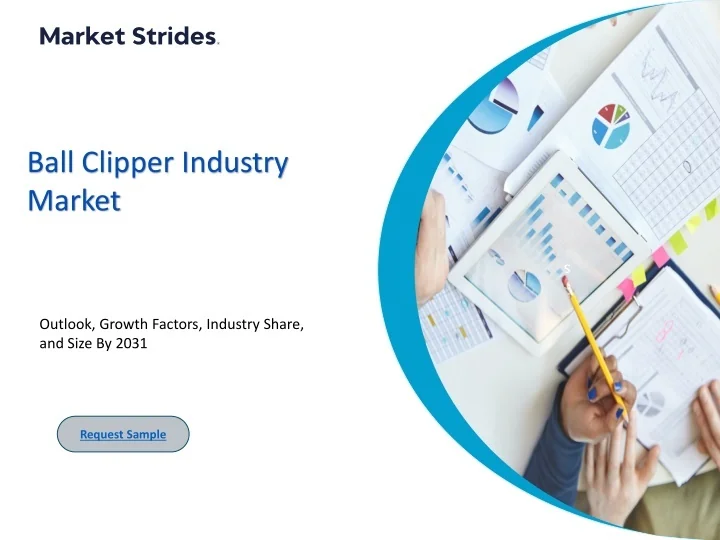 Market Strides.

Ball Clipper Industry Market

Outlook, Growth Factors, Industry Share, and Size By 2031

Request Sample